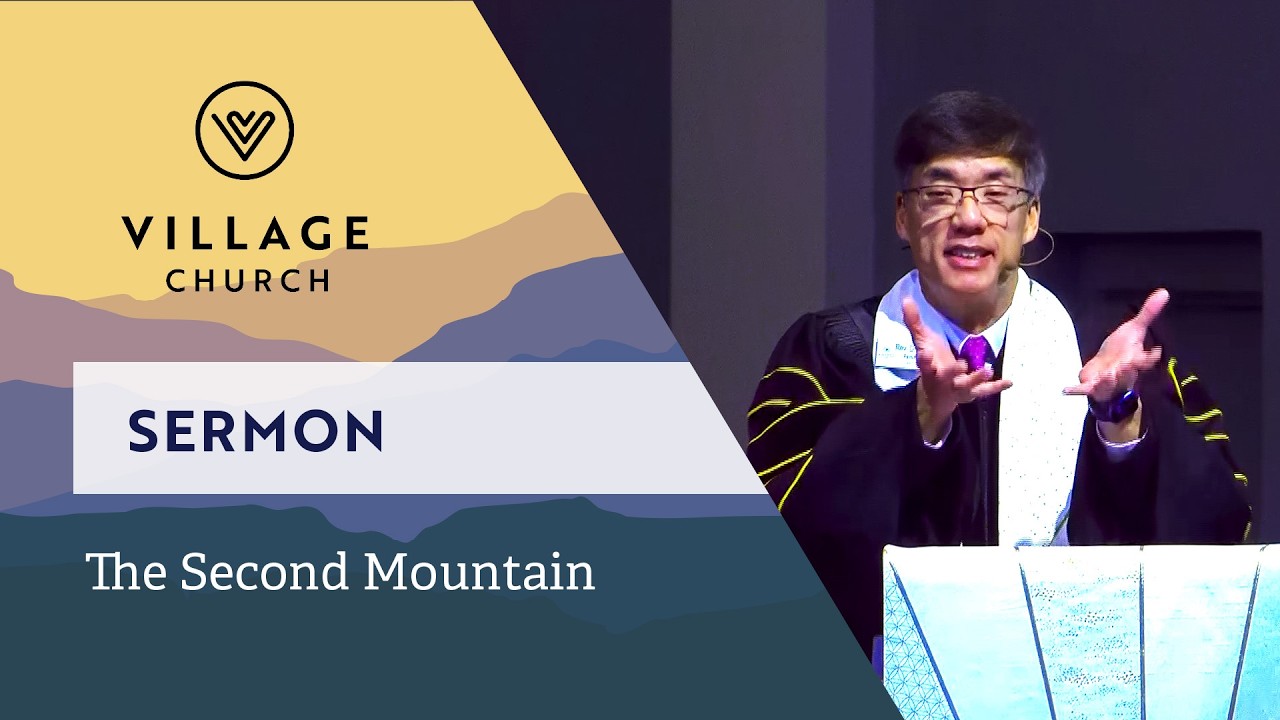 VILLAGE
CHURCH

SERMON

The Second Mountain